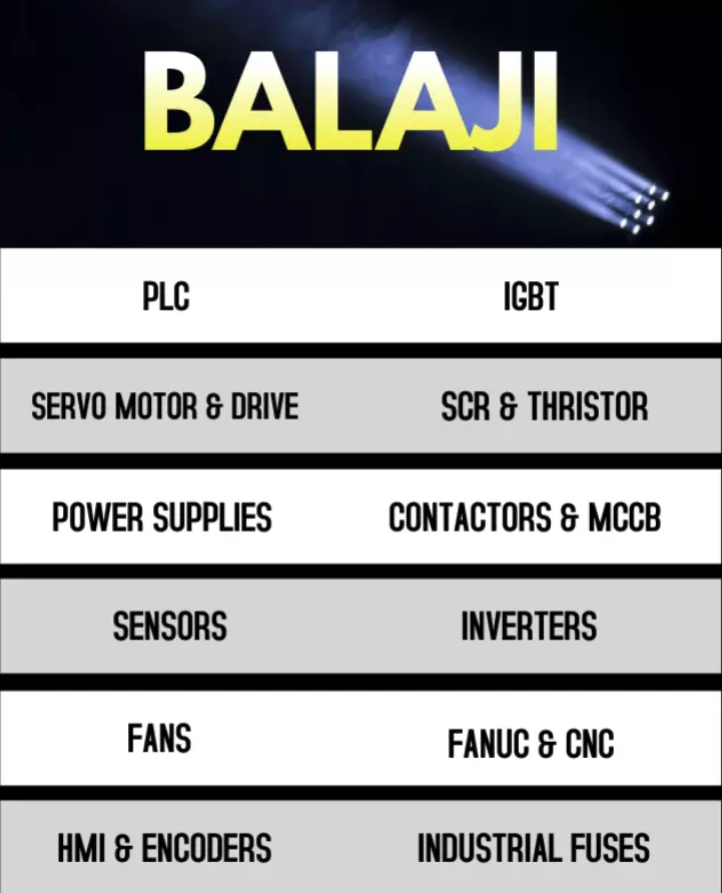 BALAJI

| PLC | IGBT |
|---|---|
| SERVO MOTOR & DRIVE | SCR & THRISTOR |
| POWER SUPPLIES | CONTACTORS & MCCB |
| SENSORS | INVERTERS |
| FANS | FANUC & CNC |
| HMI & ENCODERS | INDUSTRIAL FUSES |